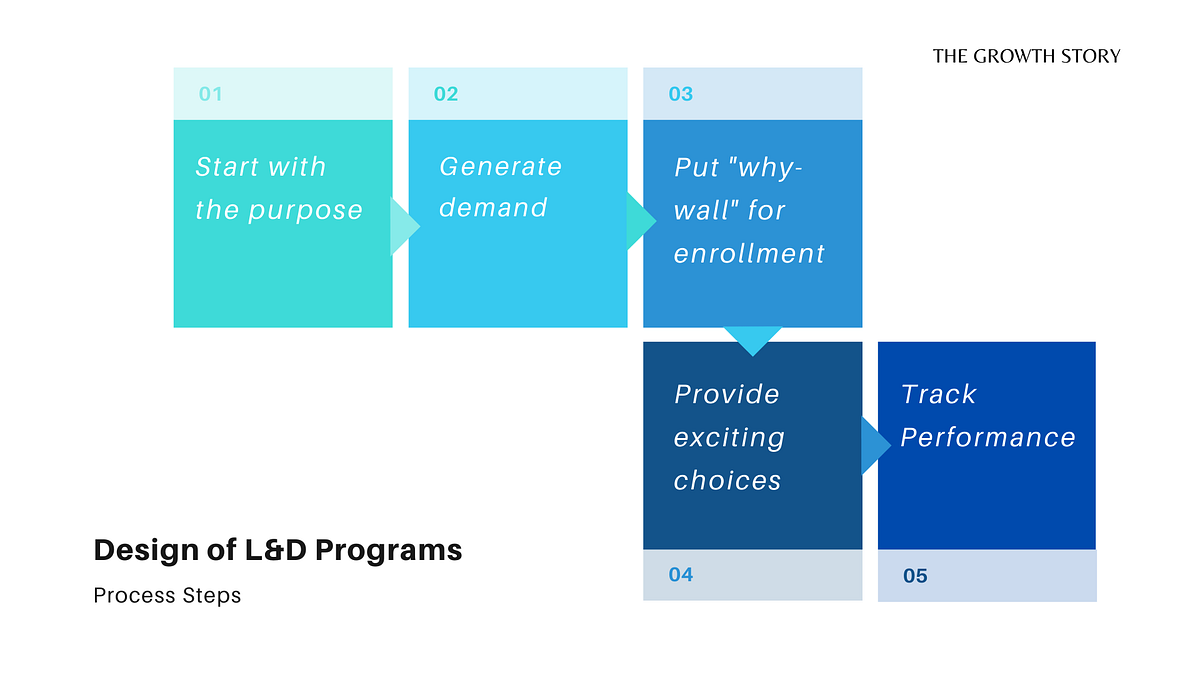 THE GROWTH STORY

01
Start with the purpose

02
Generate demand

03
Put "why-wall" for enrollment

Provide exciting choices
04

Track Performance
05

Design of L&D Programs

Process Steps